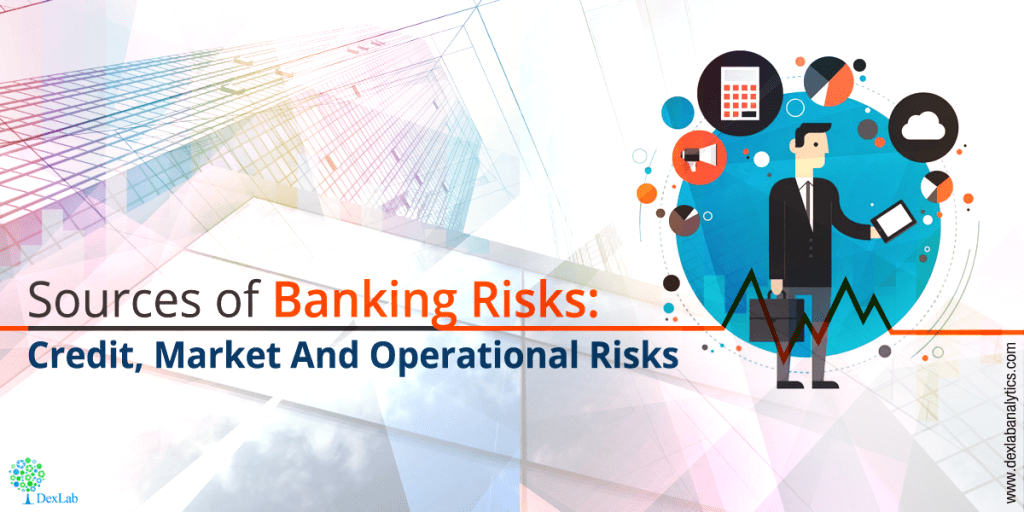 Sources of Banking Risks:
Credit, Market And Operational Risks

DexLab

www.dexlabanalytics.com